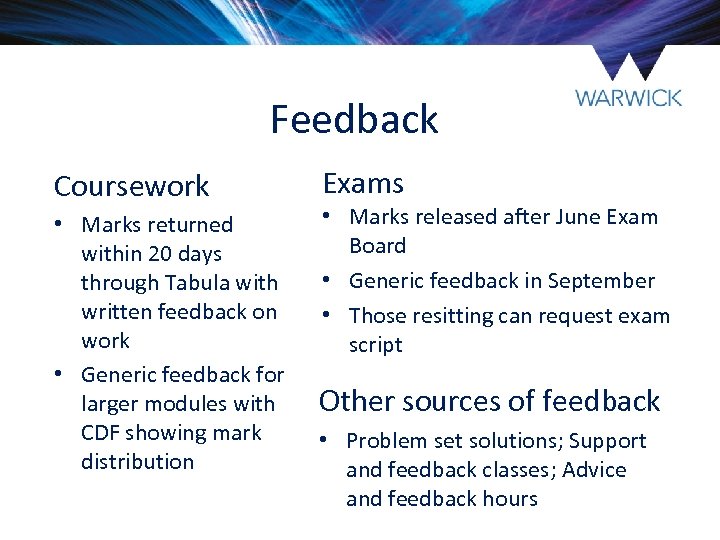 WARWICK

Feedback

Coursework
• Marks returned within 20 days through Tabula with written feedback on work
• Generic feedback for larger modules with CDF showing mark distribution

Exams
• Marks released after June Exam Board
• Generic feedback in September
• Those resitting can request exam script

Other sources of feedback
• Problem set solutions; Support and feedback classes; Advice and feedback hours